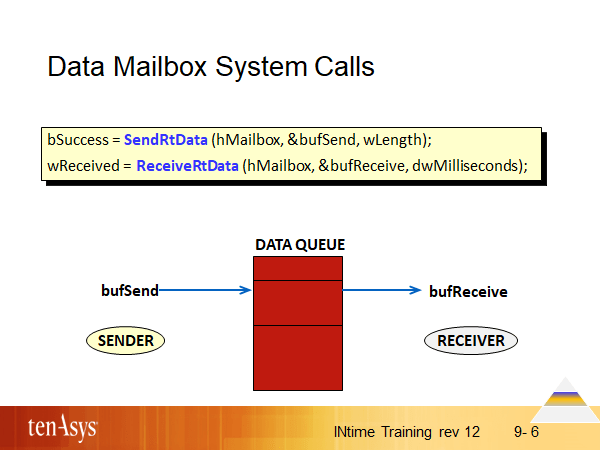 Data Mailbox System Calls

bSuccess = SendRtData (hMailbox, &bufSend, wLength);
wReceived = ReceiveRtData (hMailbox, &bufReceive, dwMilliseconds);

DATA QUEUE

bufSend

bufReceive

SENDER

RECEIVER

tenAsys

INtime Training rev 12

9- 6